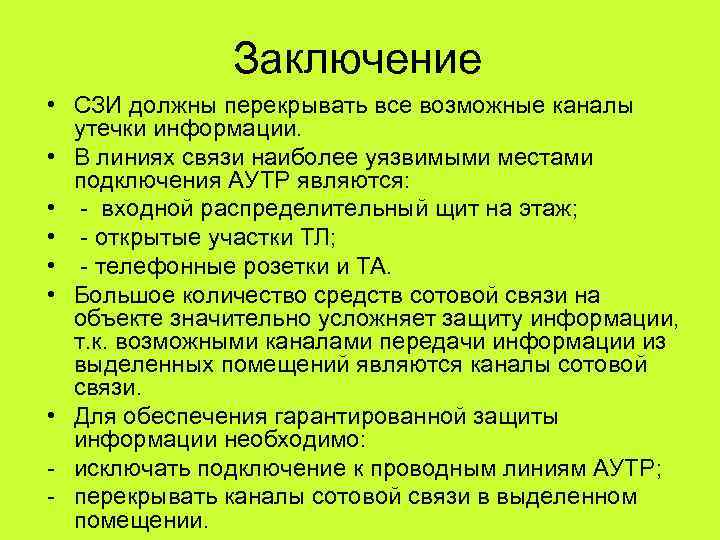 Заключение

• СЗИ должны перекрывать все возможные каналы утечки информации.

• В линиях связи наиболее уязвимыми местами подключения АУТР являются:

• - входной распределительный щит на этаж;

• - открытые участки ТЛ;

• - телефонные розетки и ТА.

• Большое количество средств сотовой связи на объекте значительно усложняет защиту информации, т.к. возможными каналами передачи информации из выделенных помещений являются каналы сотовой связи.

• Для обеспечения гарантированной защиты информации необходимо:

- исключать подключение к проводным линиям АУТР;

- перекрывать каналы сотовой связи в выделенном помещении.